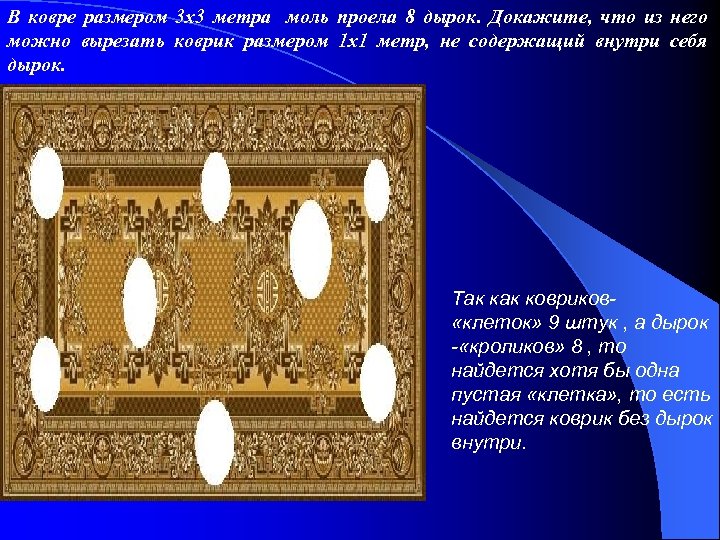 В ковре размером 3х3 метра моль проела 8 дырок. Докажите, что из него можно вырезать коврик размером 1х1 метр, не содержащий внутри себя дырок.

Так как ковриков-«клеток» 9 штук , а дырок -«кроликов» 8 , то найдется хотя бы одна пустая «клетка», то есть найдется коврик без дырок внутри.